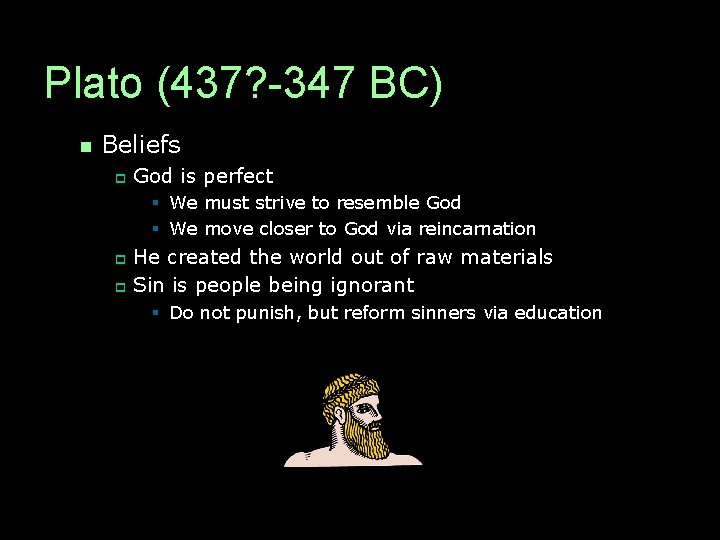 Plato (437?-347 BC)

Beliefs

God is perfect

We must strive to resemble God

We move closer to God via reincarnation

He created the world out of raw materials

Sin is people being ignorant

Do not punish, but reform sinners via education